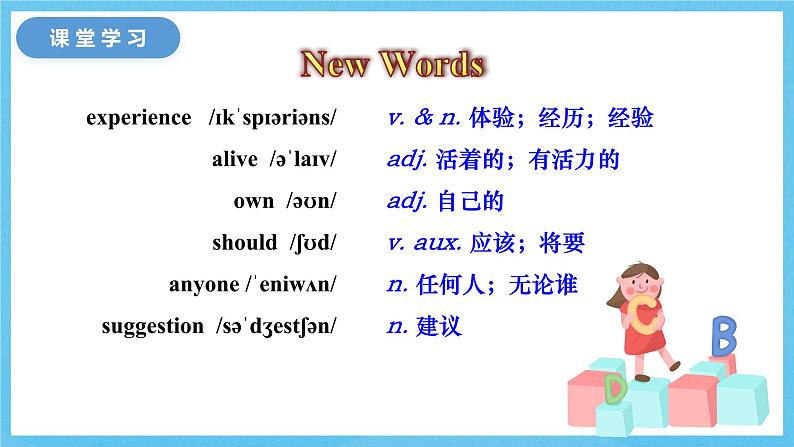 课堂学习

New Words

experience /ɪkˈspɪəriəns/ v. & n. 体验；经历；经验

alive /əˈlaɪv/ adj. 活着的；有活力的

own /əʊn/ adj. 自己的

should /ʃʊd/ v. aux. 应该；将要

anyone /ˈeniwʌn/ n. 任何人；无论谁

suggestion /səˈdʒestʃən/ n. 建议

C B D